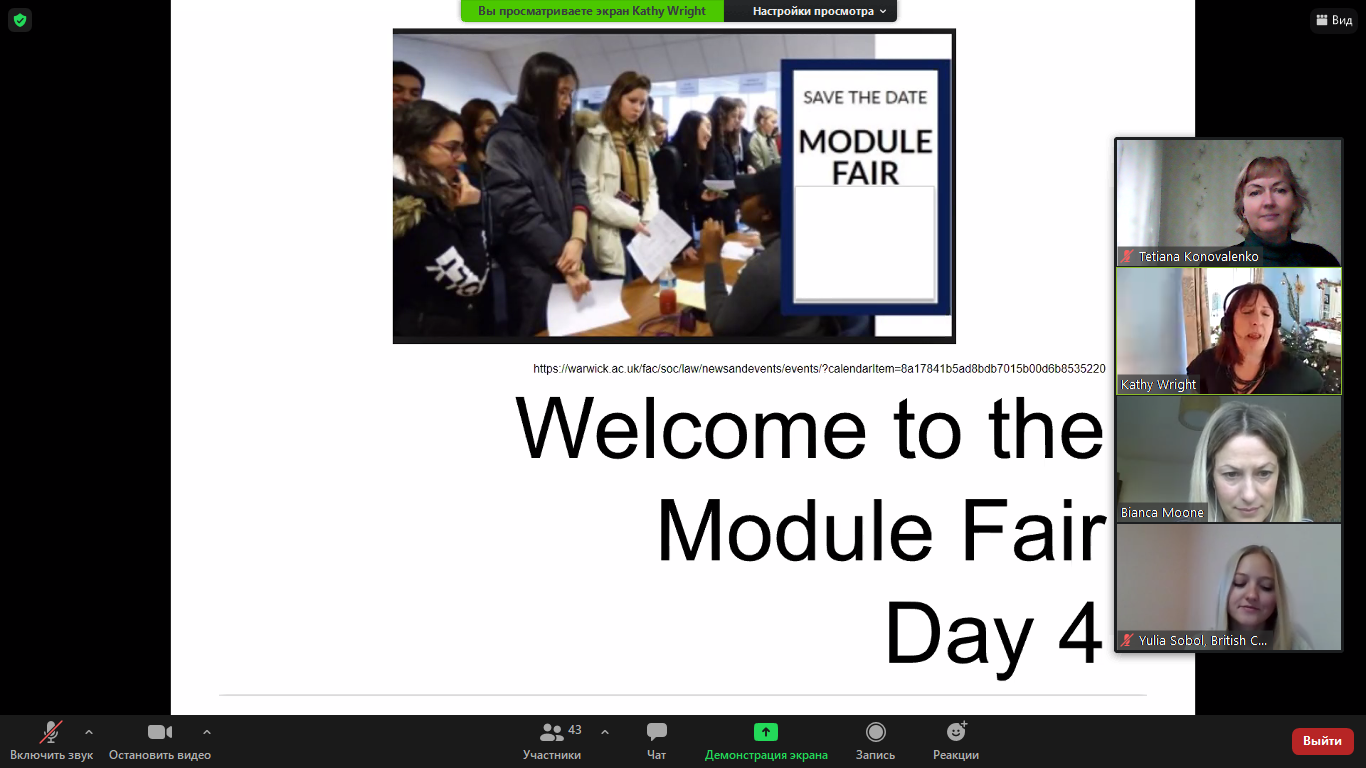 Вы просматриваете экран Kathy Wright

Настройки просмотра

Вид

SAVE THE DATE

MODULE FAIR

https://warwick.ac.uk/fac/soc/law/newsandevents/events/?calendarItem=8a17841b5ad8bdb7015b00d6b8535220

Welcome to the Module Fair Day 4

Tetiana Konovalenko

Kathy Wright

Bianca Moone

Yulia Sobol, British C...

Включить звук

Остановить видео

43

Участники

Чат

Демонстрация экрана

Запись

Реакции

Выйти